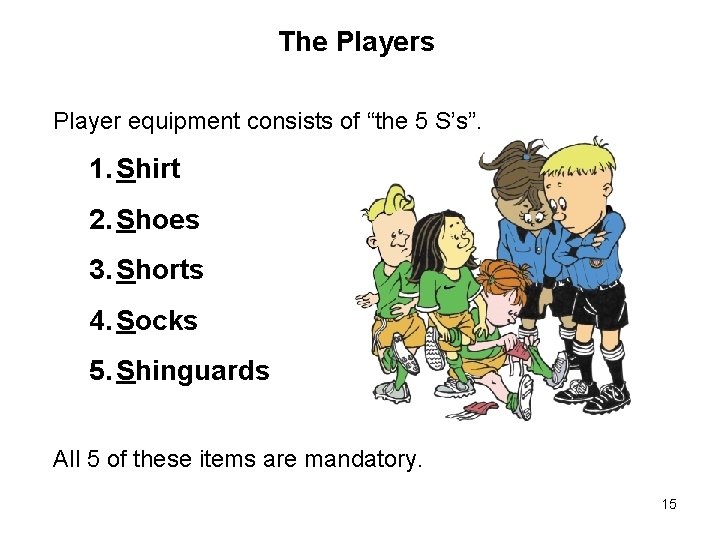 The Players

Player equipment consists of "the 5 S's".

1. Shirt

2. Shoes

3. Shorts

4. Socks

5. Shinguards

All 5 of these items are mandatory.

15